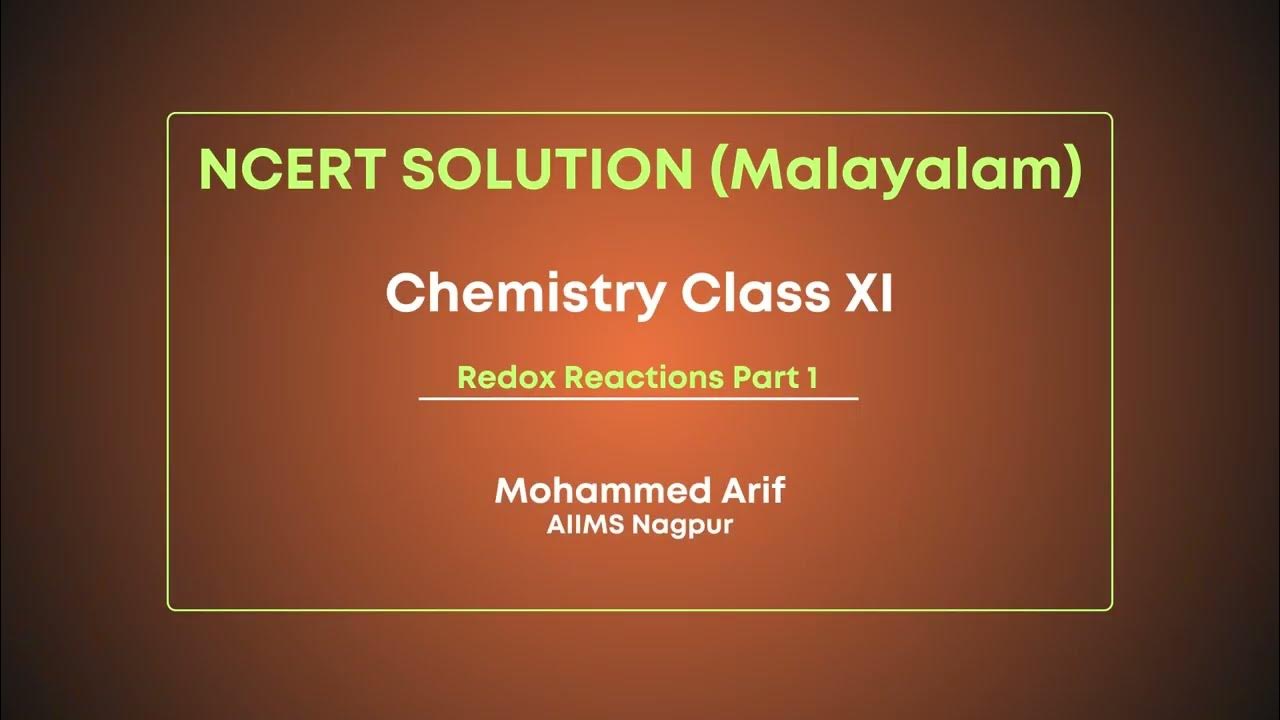 NCERT SOLUTION (Malayalam)

Chemistry Class XI

Redox Reactions Part 1

Mohammed Arif
AIIMS Nagpur